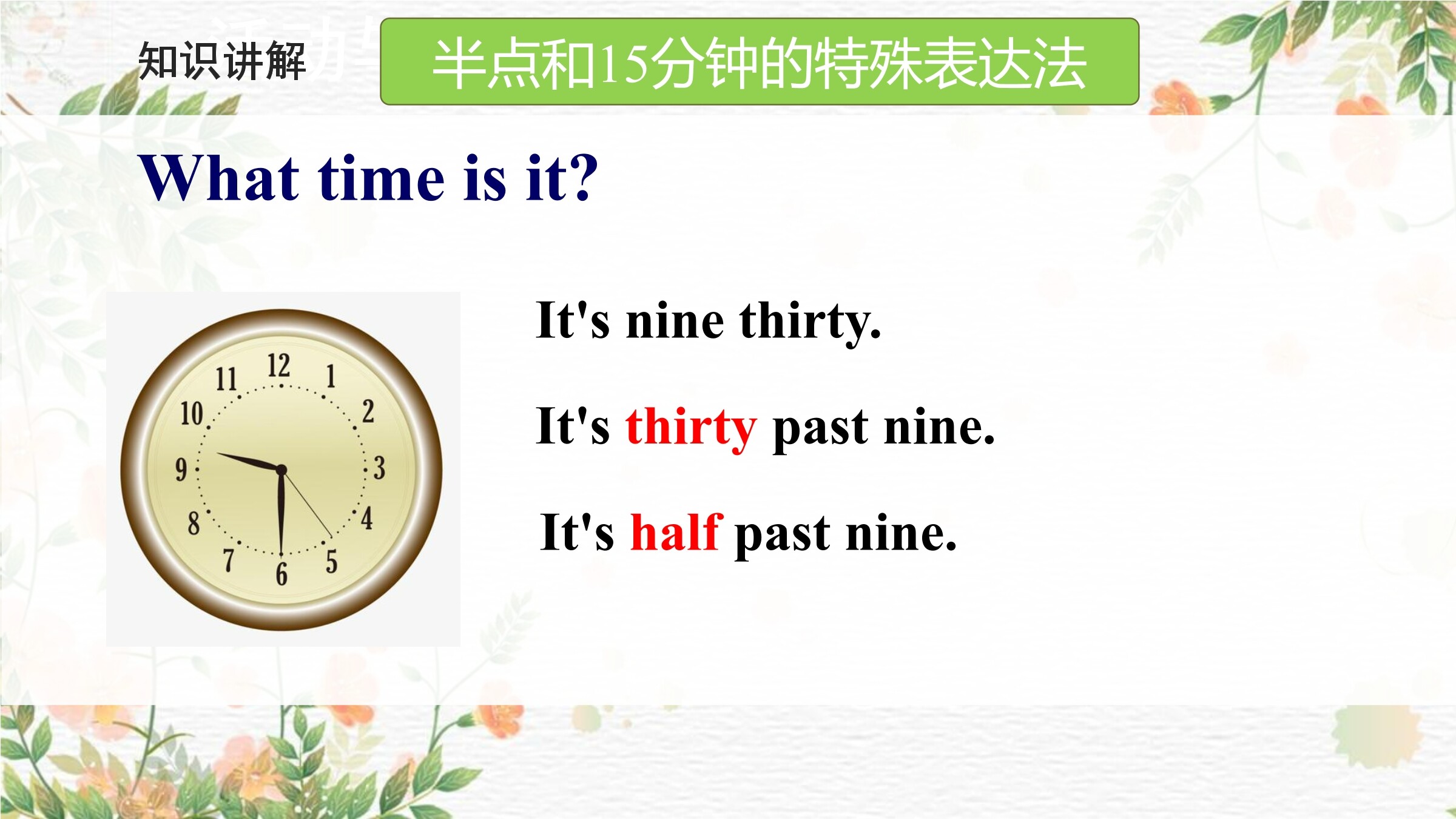 知识讲解

半点和15分钟的特殊表达法

What time is it?

12
1
2
3
4
5
6
7
8
9
10
11

It's nine thirty.

It's thirty past nine.

It's half past nine.